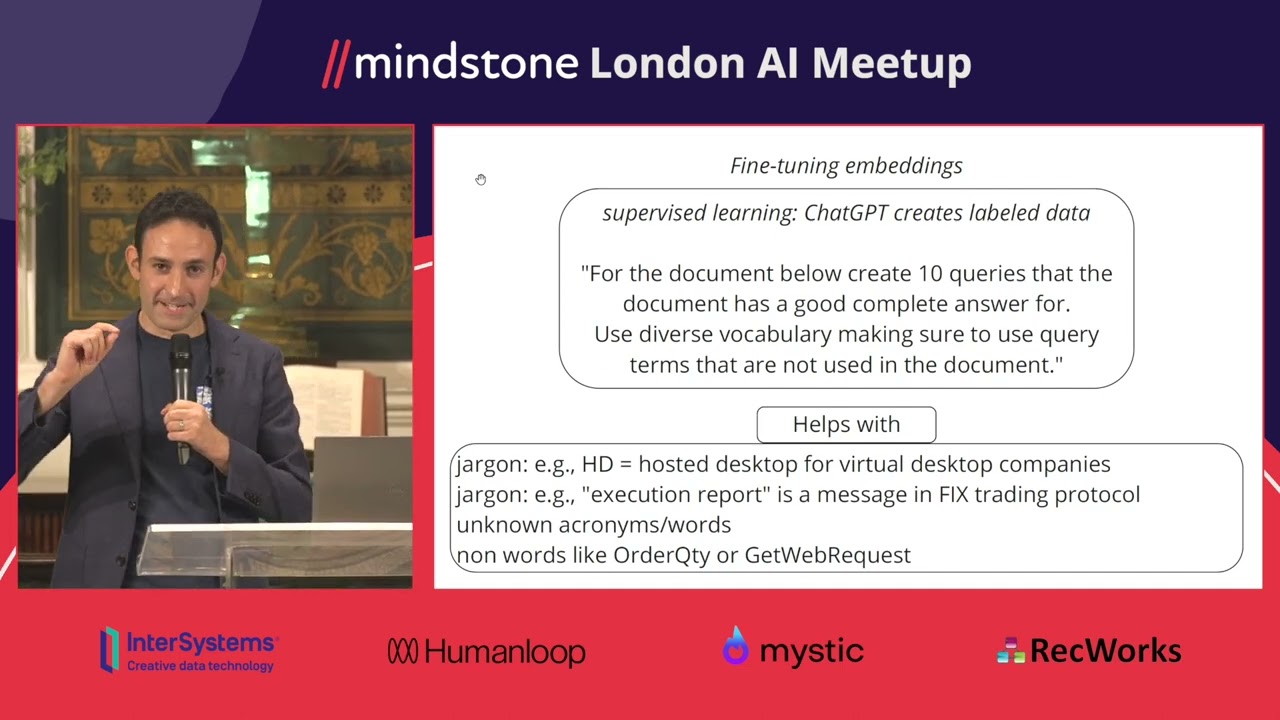 //mindstone London AI Meetup

Fine-tuning embeddings

supervised learning: ChatGPT creates labeled data

"For the document below create 10 queries that the document has a good complete answer for.
Use diverse vocabulary making sure to use query terms that are not used in the document."

Helps with

jargon: e.g., HD = hosted desktop for virtual desktop companies
jargon: e.g., "execution report" is a message in FIX trading protocol
unknown acronyms/words
non words like OrderQty or GetWebRequest

InterSystems
Creative data technology

Humanloop

mystic

RecWorks